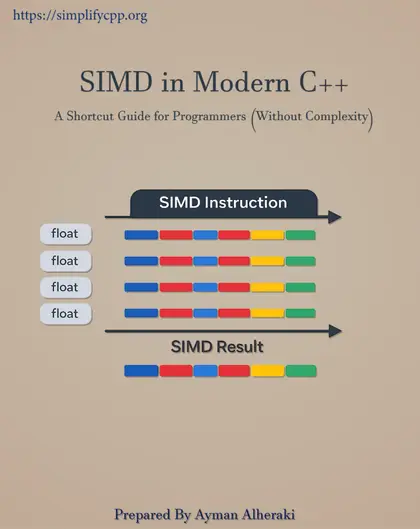 https://simplifycpp.org

SIMD in Modern C++

A Shortcut Guide for Programmers (Without Complexity)

SIMD Instruction

float

float

float

float

SIMD Result

Prepared By Ayman Alheraki